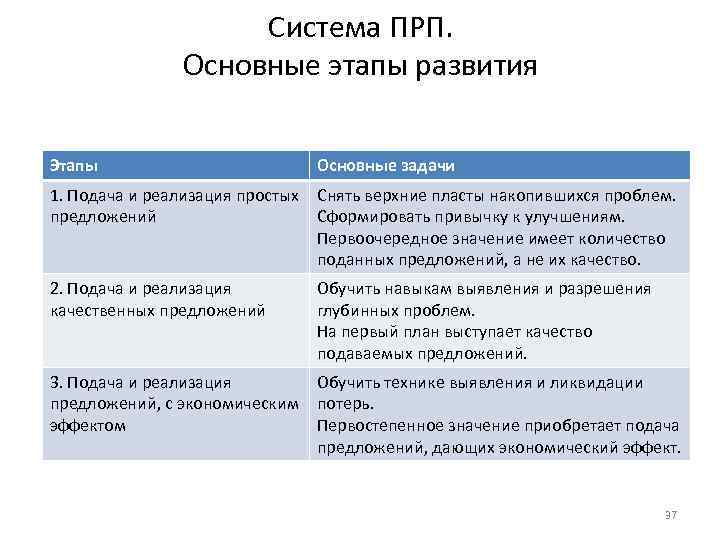 Система ПРП.
Основные этапы развития

| Этапы | Основные задачи |
|---|---|
| 1. Подача и реализация простых предложений | Снять верхние пласты накопившихся проблем. Сформировать привычку к улучшениям. Первоочередное значение имеет количество поданных предложений, а не их качество. |
| 2. Подача и реализация качественных предложений | Обучить навыкам выявления и разрешения глубинных проблем. На первый план выступает качество подаваемых предложений. |
| 3. Подача и реализация предложений, с экономическим эффектом | Обучить технике выявления и ликвидации потерь. Первостепенное значение приобретает подача предложений, дающих экономический эффект. |

37